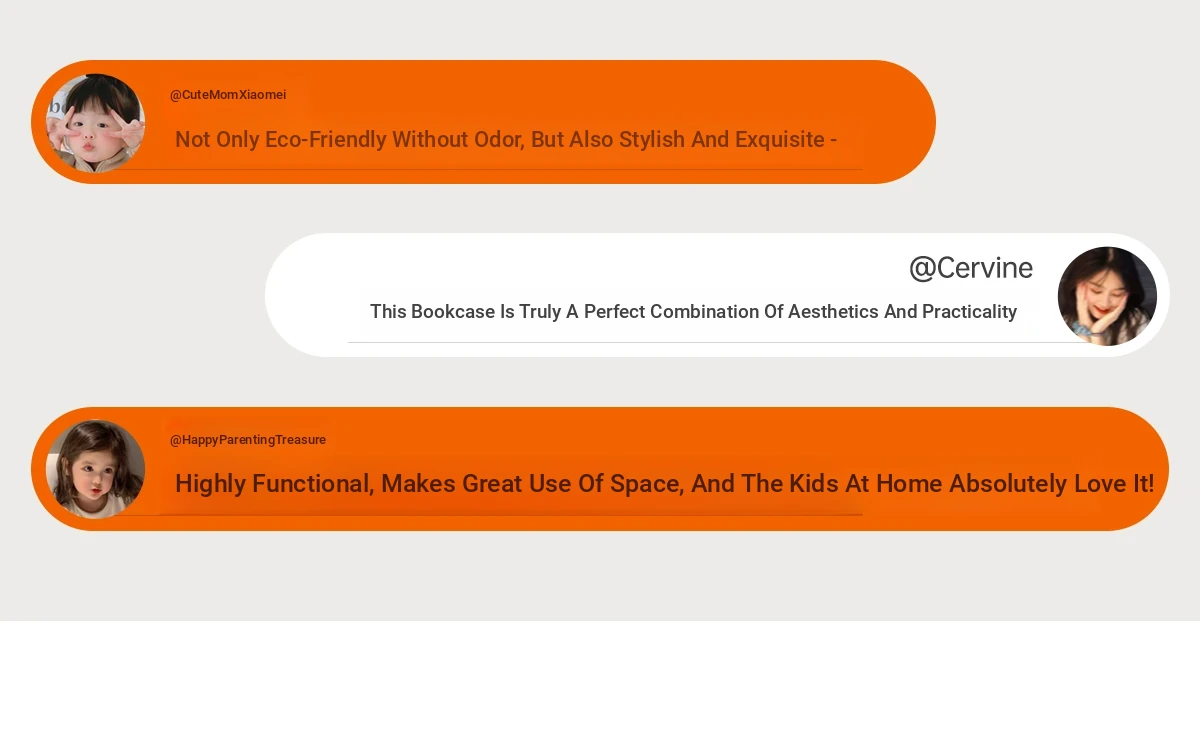 @CuteMomXiaomei

Not Only Eco-Friendly Without Odor, But Also Stylish And Exquisite -

@Cervine

This Bookcase Is Truly A Perfect Combination Of Aesthetics And Practicality

@HappyParentingTreasure

Highly Functional, Makes Great Use Of Space, And The Kids At Home Absolutely Love It!